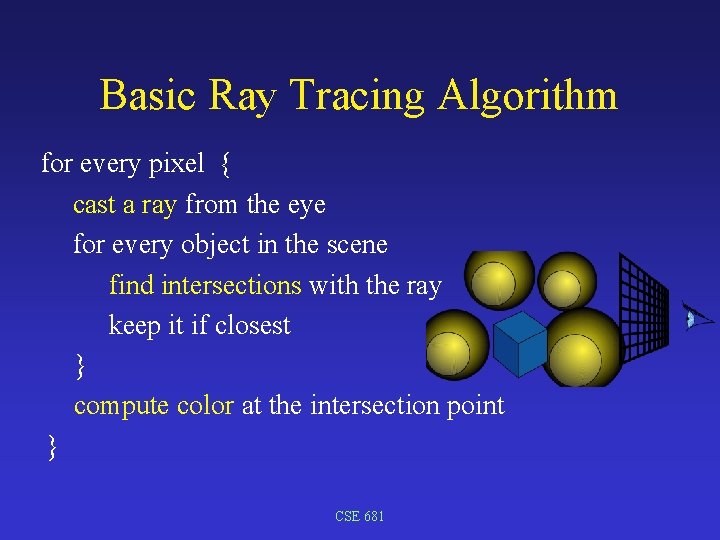 Basic Ray Tracing Algorithm

for every pixel {
cast a ray from the eye
for every object in the scene
find intersections with the ray
keep it if closest
}
compute color at the intersection point
}

CSE 681